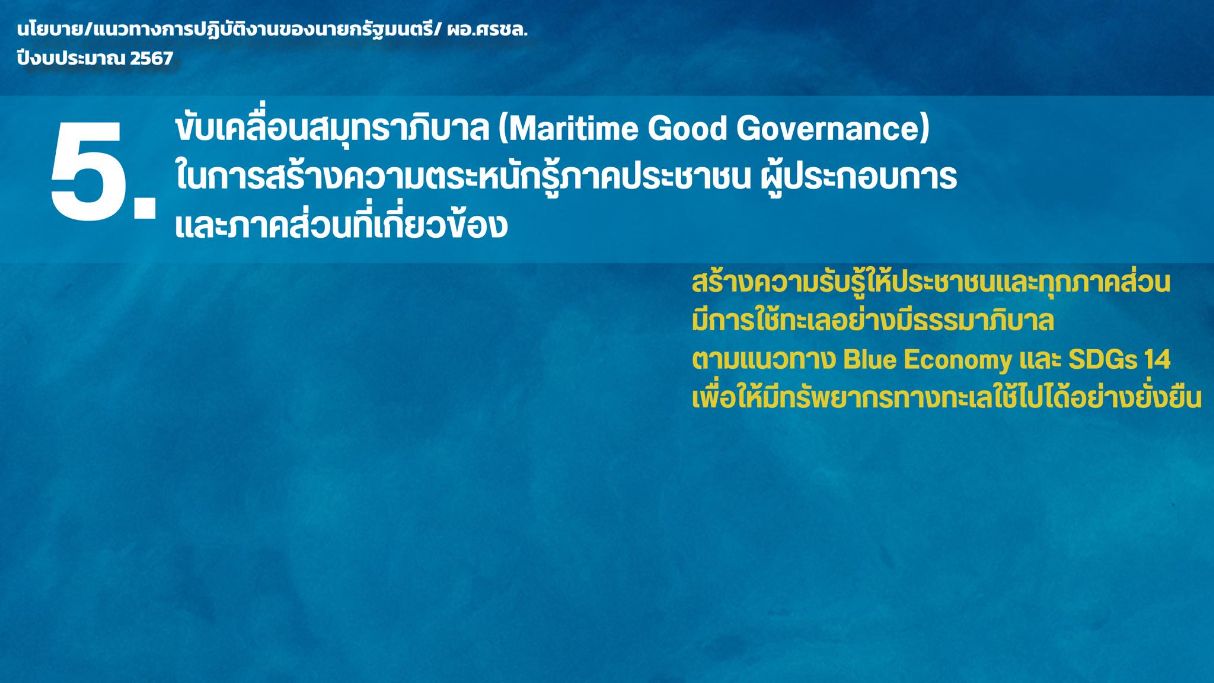 นโยบาย/แนวทางการปฏิบัติงานของนายกรัฐมนตรี/ ผอ.ศรชล.
ปีงบประมาณ 2567

5.

ขับเคลื่อนสมุทราภิบาล (Maritime Good Governance) ในการสร้างความตระหนักรู้ภาคประชาชน ผู้ประกอบการ และภาคส่วนที่เกี่ยวข้อง

สร้างความรับรู้ให้ประชาชนและทุกภาคส่วน มีการใช้ทะเลอย่างมีธรรมาภิบาล ตามแนวทาง Blue Economy และ SDGs 14 เพื่อให้มีทรัพยากรทางทะเลใช้ไปได้อย่างยั่งยืน